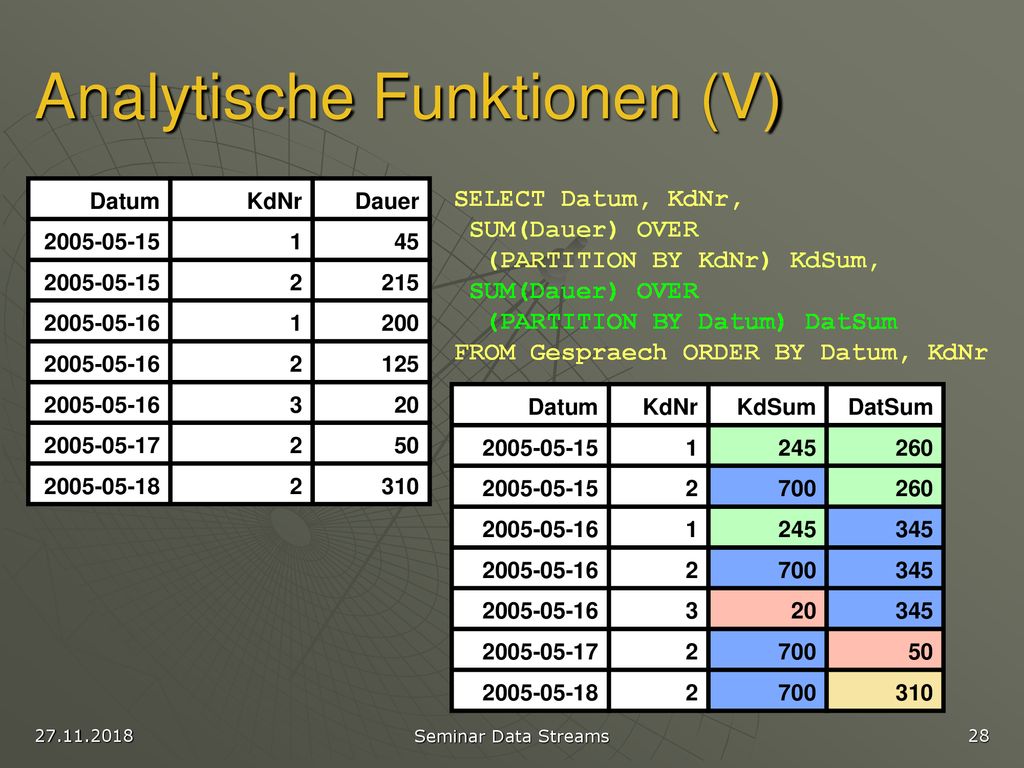 Analytische Funktionen (V)

| Datum | KdNr | Dauer |
|---|---|---|
| 2005-05-15 | 1 | 45 |
| 2005-05-15 | 2 | 215 |
| 2005-05-16 | 1 | 200 |
| 2005-05-16 | 2 | 125 |
| 2005-05-16 | 3 | 20 |
| 2005-05-17 | 2 | 50 |
| 2005-05-18 | 2 | 310 |

SELECT Datum, KdNr,
SUM(Dauer) OVER
(PARTITION BY KdNr) KdSum,
SUM(Dauer) OVER
(PARTITION BY Datum) DatSum
FROM Gespraech ORDER BY Datum, KdNr

| Datum | KdNr | KdSum | DatSum |
|---|---|---|---|
| 2005-05-15 | 1 | 245 | 260 |
| 2005-05-15 | 2 | 700 | 260 |
| 2005-05-16 | 1 | 245 | 345 |
| 2005-05-16 | 2 | 700 | 345 |
| 2005-05-16 | 3 | 20 | 345 |
| 2005-05-17 | 2 | 700 | 50 |
| 2005-05-18 | 2 | 700 | 310 |

27.11.2018

Seminar Data Streams

28